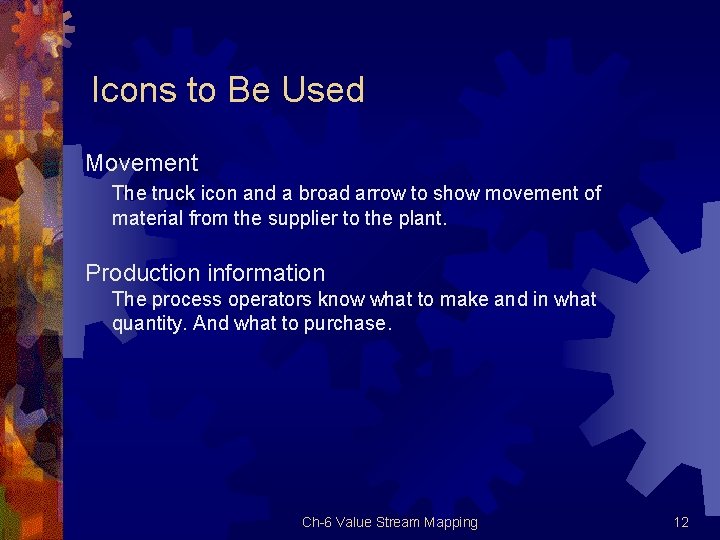 Icons to Be Used

Movement

The truck icon and a broad arrow to show movement of material from the supplier to the plant.

Production information

The process operators know what to make and in what quantity. And what to purchase.

Ch-6 Value Stream Mapping

12